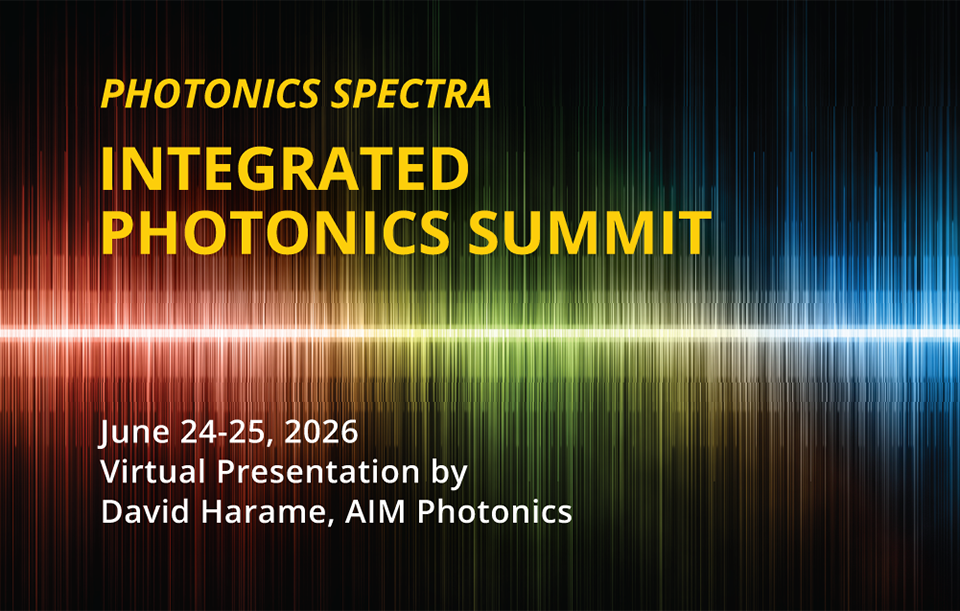 PHOTONICS SPECTRA

INTEGRATED PHOTONICS SUMMIT

June 24-25, 2026
Virtual Presentation by
David Harame, AIM Photonics